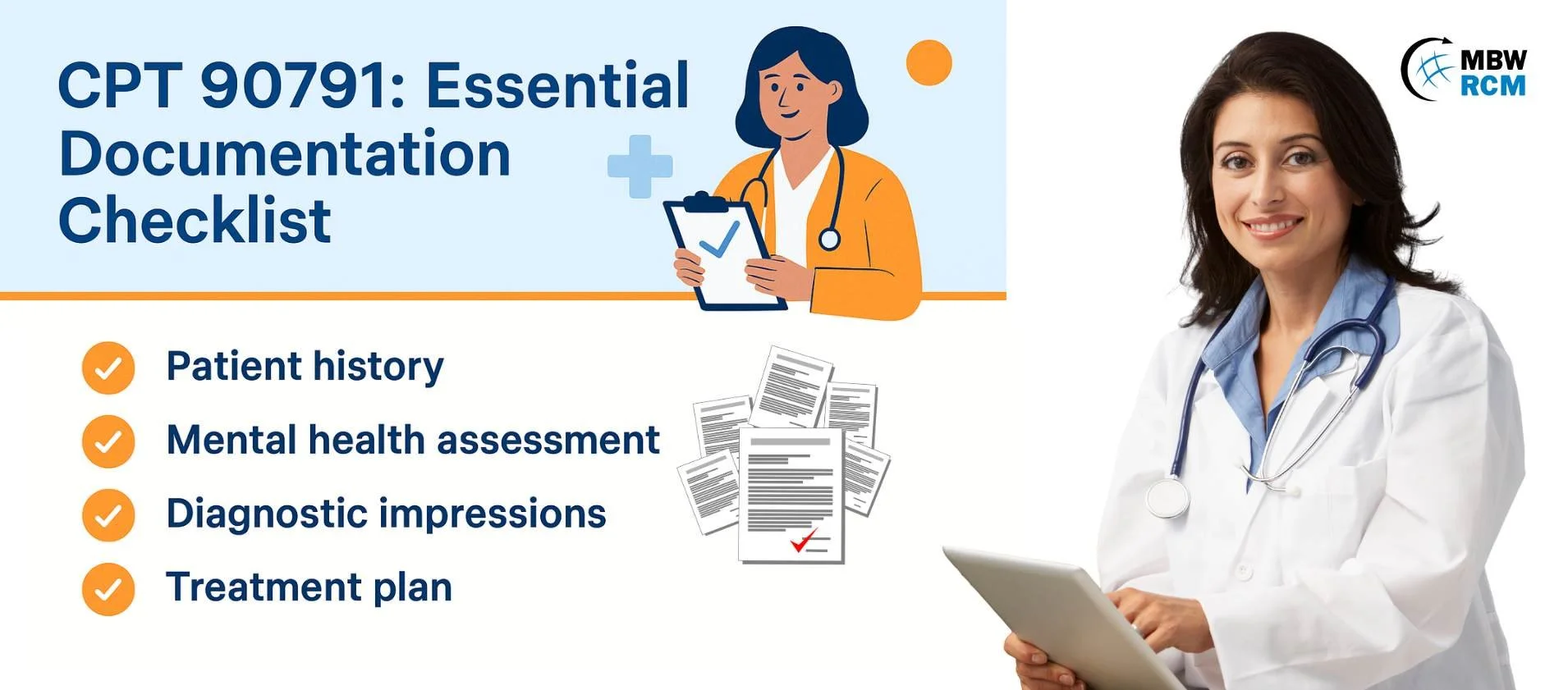 CPT 90791: Essential Documentation Checklist

MBW RCM

Patient history

Mental health assessment

Diagnostic impressions

Treatment plan